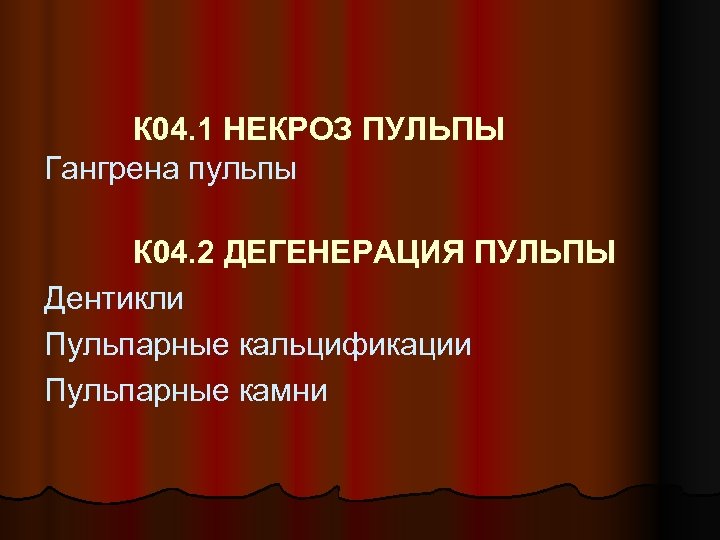 К04.1 НЕКРОЗ ПУЛЬПЫ
Гангрена пульпы

К04.2 ДЕГЕНЕРАЦИЯ ПУЛЬПЫ
Дентикли
Пульпарные кальцификации
Пульпарные камни